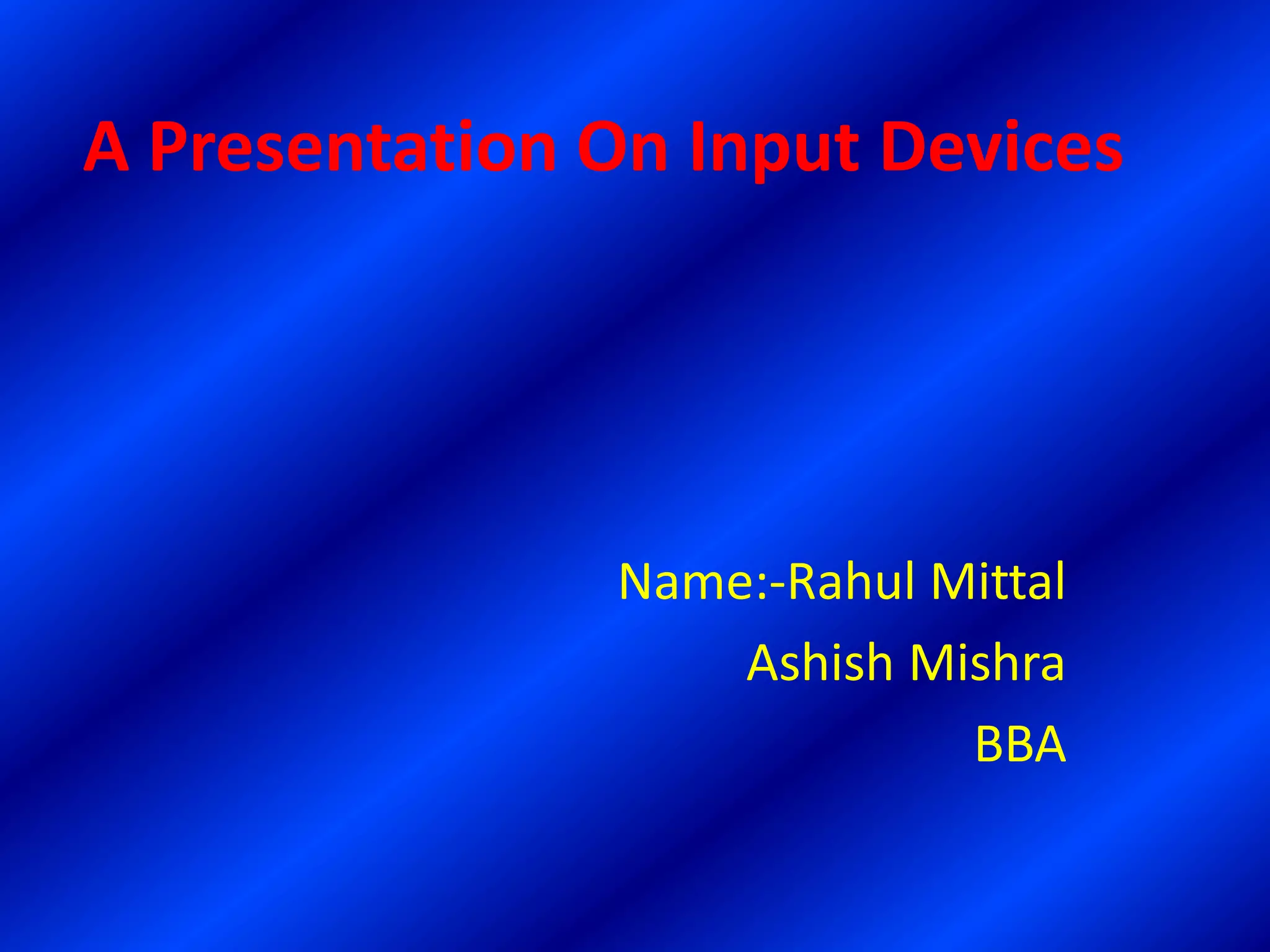 A Presentation On Input Devices

Name:-Rahul Mittal
Ashish Mishra
BBA